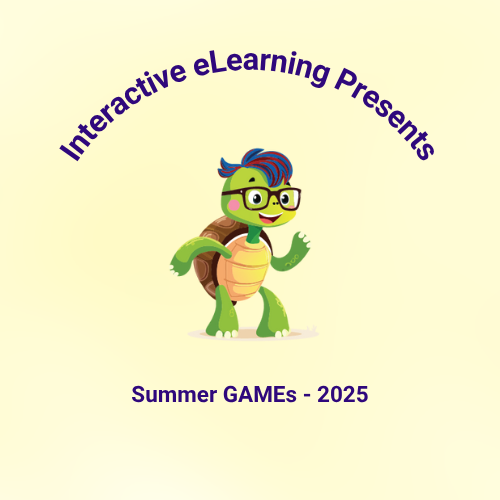 Interactive eLearning Presents

Summer GAMEs - 2025